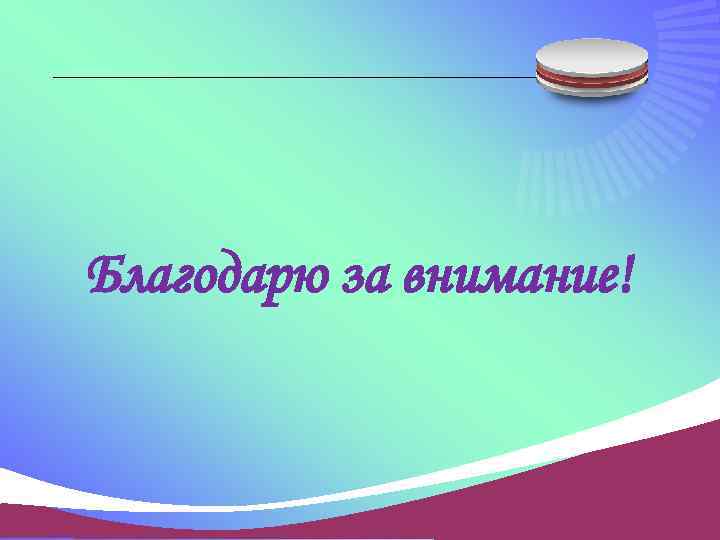 Благодарю за внимание!